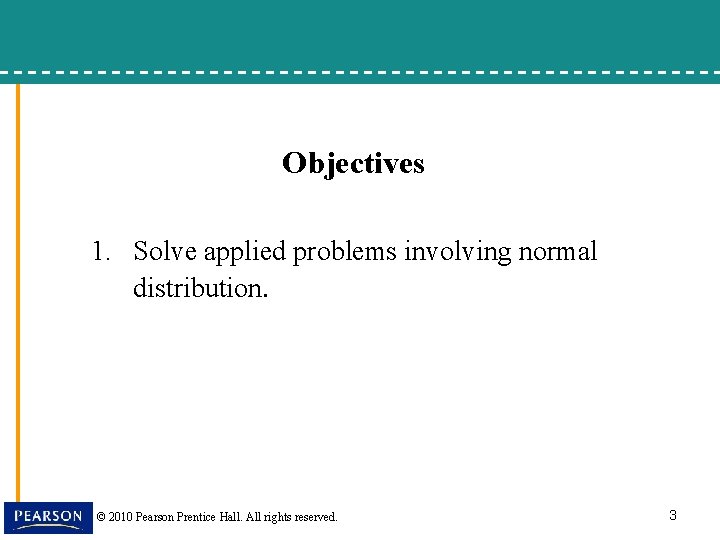 Objectives

1. Solve applied problems involving normal distribution.

PEARSON

© 2010 Pearson Prentice Hall. All rights reserved.

3